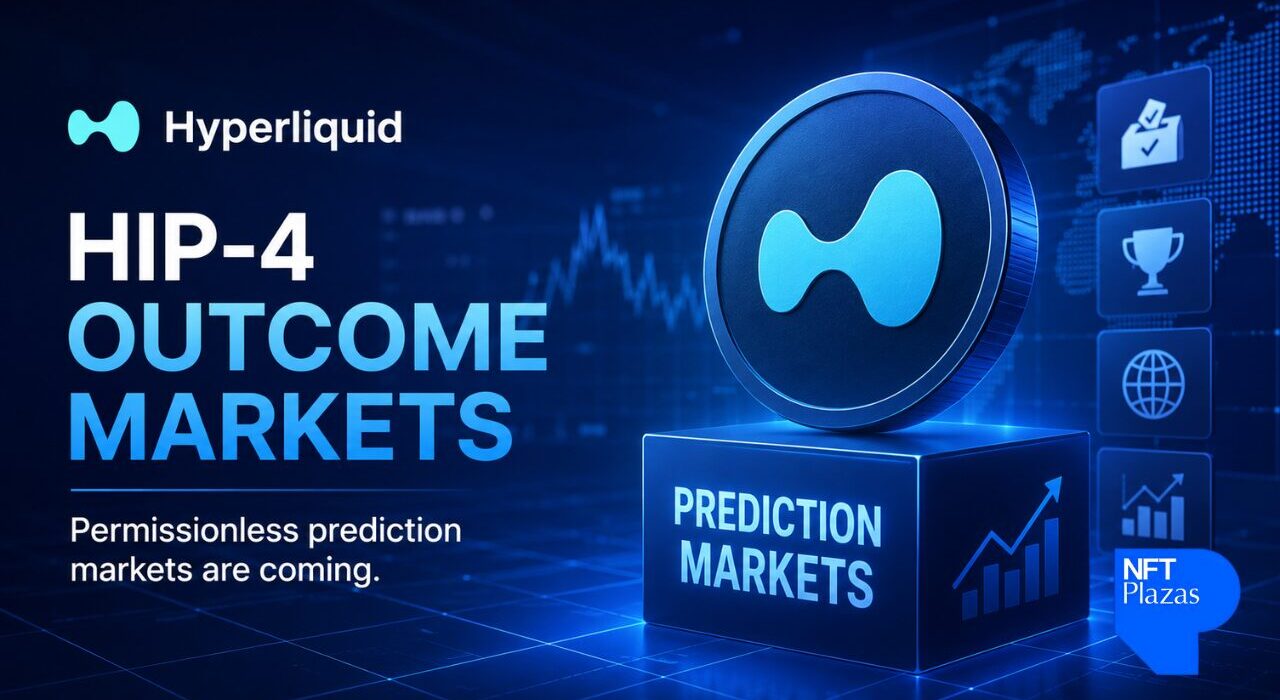 Hyperliquid

HIP-4
OUTCOME
MARKETS

Permissionless prediction markets are coming.

PREDICTION
MARKETS

NFT
Plazas